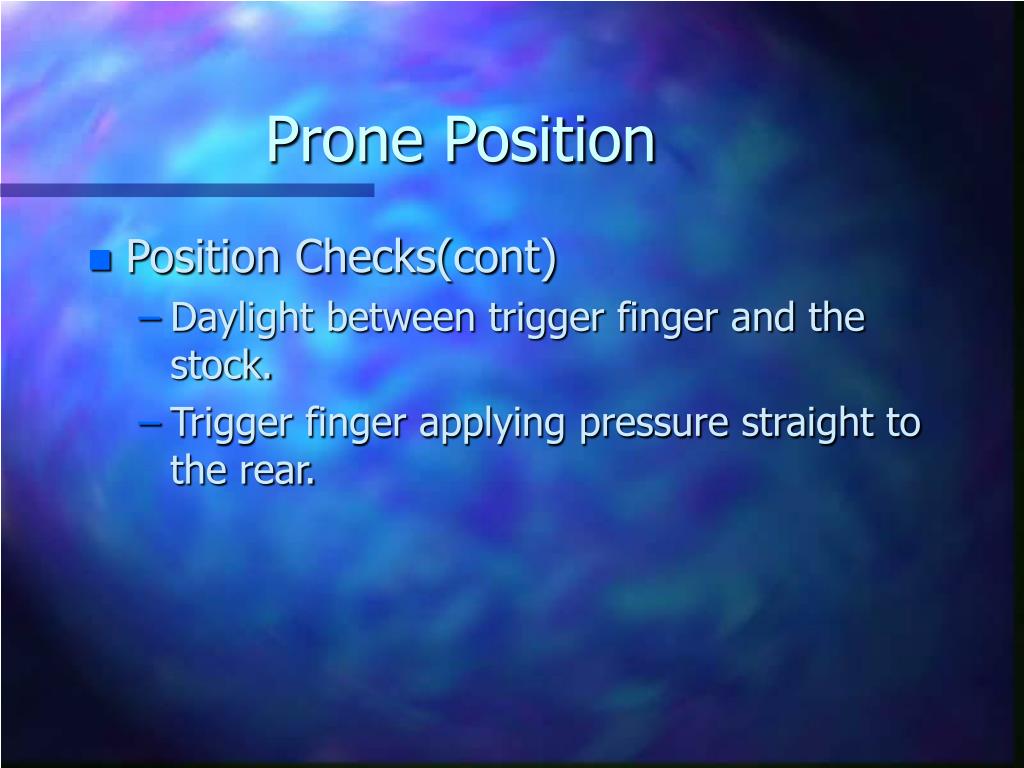 Prone Position

Position Checks(cont)

– Daylight between trigger finger and the stock.

– Trigger finger applying pressure straight to the rear.